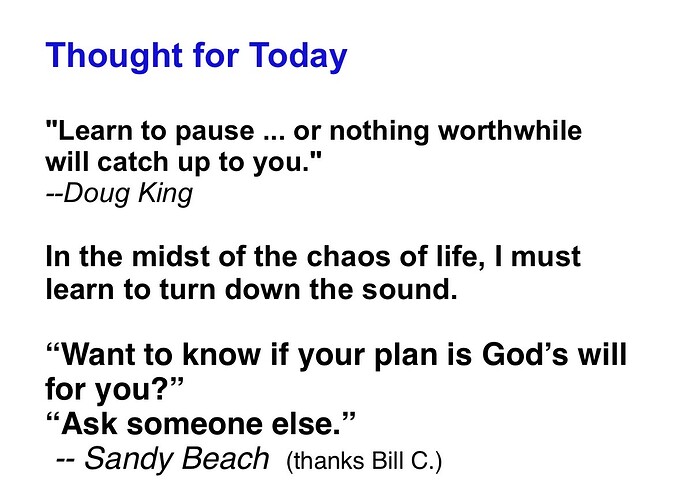 Thought for Today

"Learn to pause ... or nothing worthwhile will catch up to you."
--Doug King

In the midst of the chaos of life, I must learn to turn down the sound.

“Want to know if your plan is God’s will for you?”
“Ask someone else.”
-- Sandy Beach (thanks Bill C.)